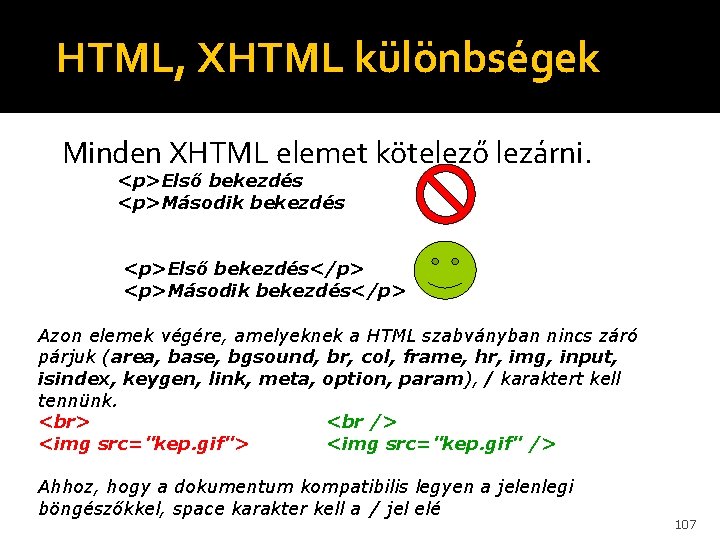 HTML, XHTML különbségek

Minden XHTML elemet kötelező lezárni.

<p>Első bekezdés
<p>Második bekezdés

<p>Első bekezdés</p>
<p>Második bekezdés</p>

Azon elemek végére, amelyeknek a HTML szabványban nincs záró párjuk (area, base, bgsound, br, col, frame, hr, img, input, isindex, keygen, link, meta, option, param), / karaktert kell tennünk.

<br>
<img src="kep.gif">

<br />
<img src="kep.gif" />

Ahhoz, hogy a dokumentum kompatibilis legyen a jelenlegi böngészőkkel, space karakter kell a / jel elé

107